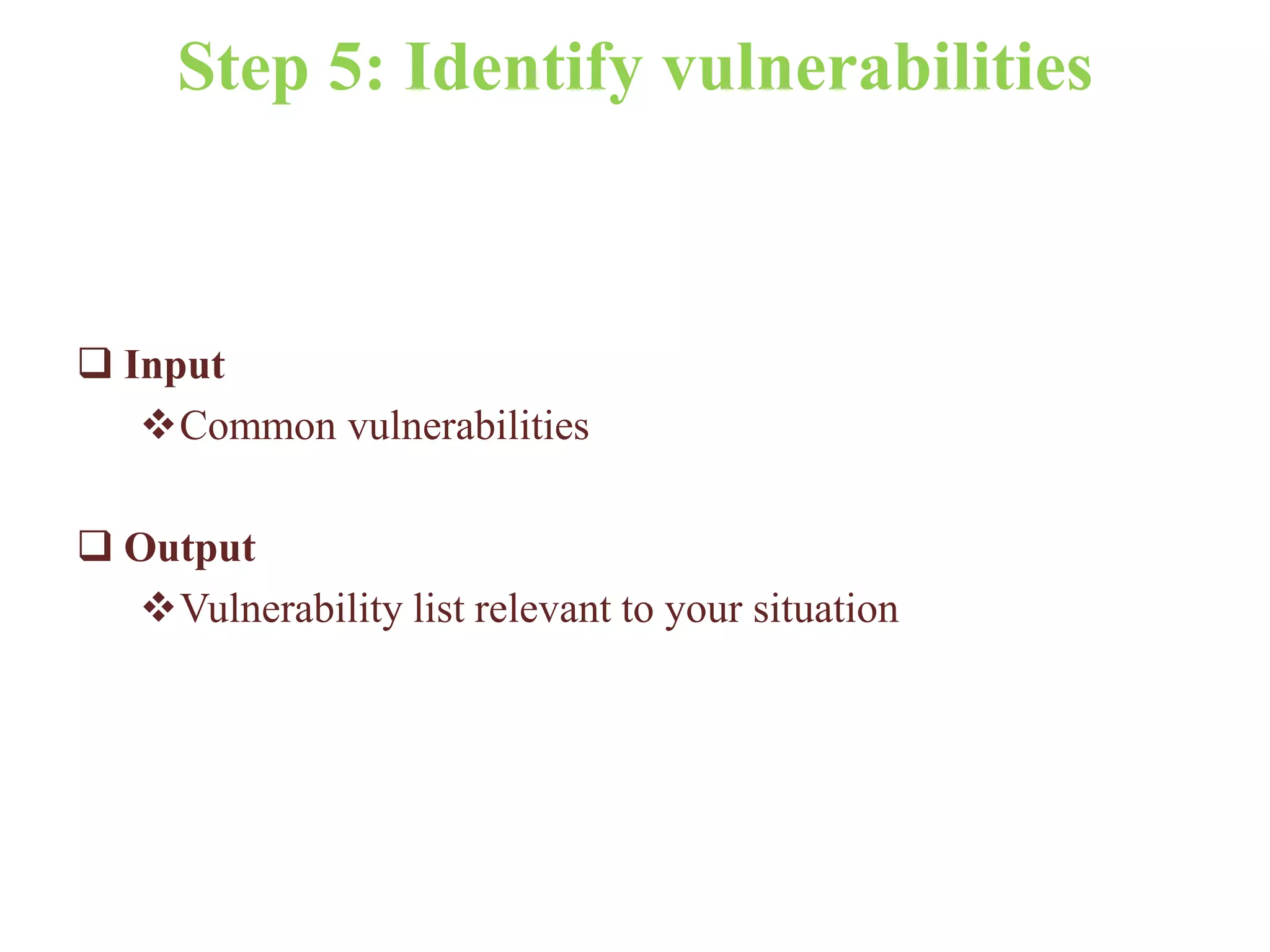 Step 5: Identify vulnerabilities

❑ Input
❖ Common vulnerabilities

❑ Output
❖ Vulnerability list relevant to your situation